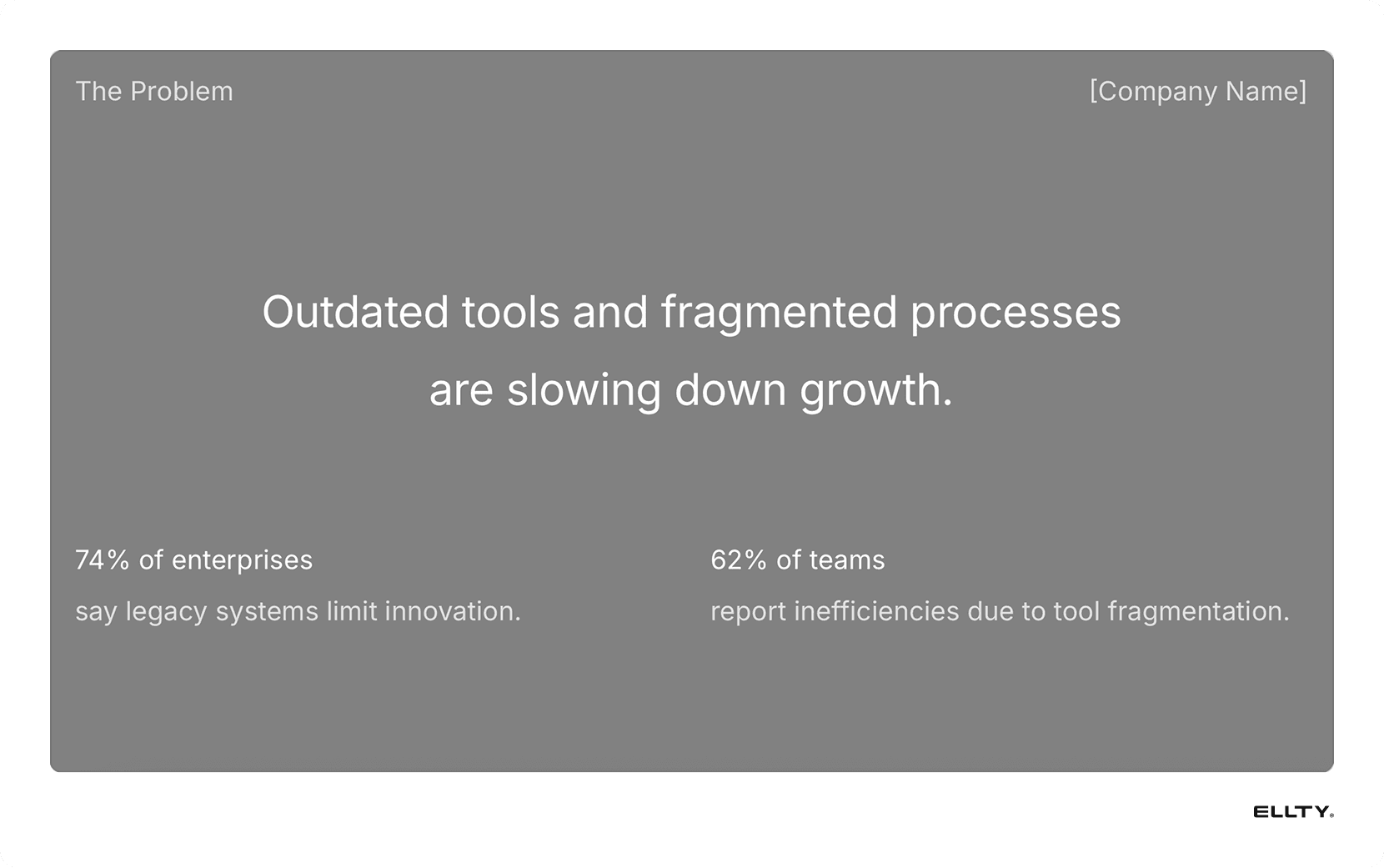 The Problem

[Company Name]

Outdated tools and fragmented processes are slowing down growth.

74% of enterprises

say legacy systems limit innovation.

62% of teams

report inefficiencies due to tool fragmentation.

ELLTY.